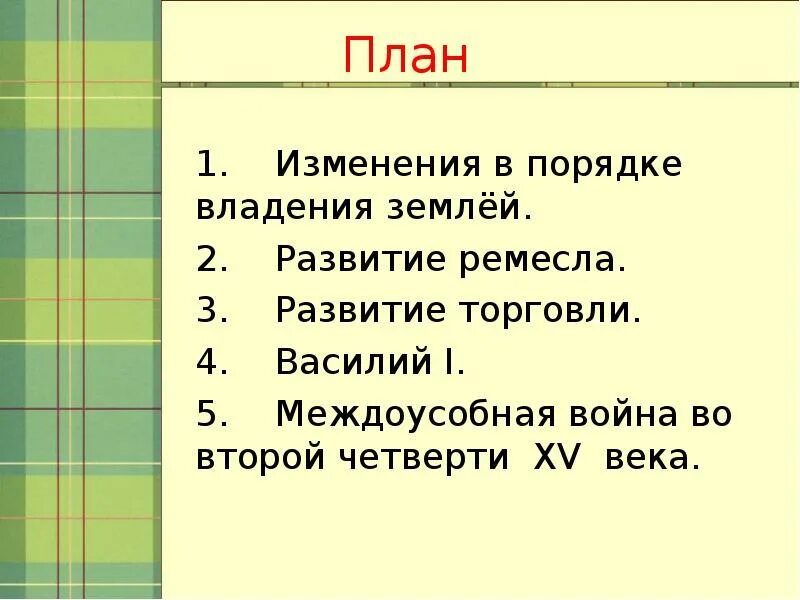 План

1. Изменения в порядке владения землёй.

2. Развитие ремесла.

3. Развитие торговли.

4. Василий I.

5. Междоусобная война во второй четверти XV века.